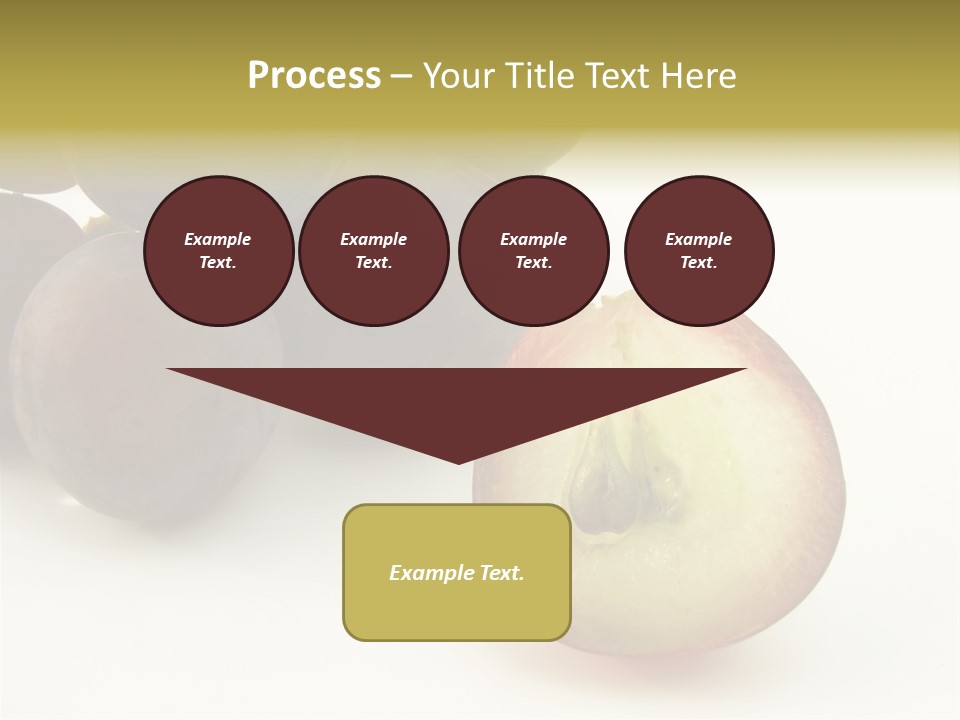 Process – Your Title Text Here

Example Text.

Example Text.

Example Text.

Example Text.

Example Text.